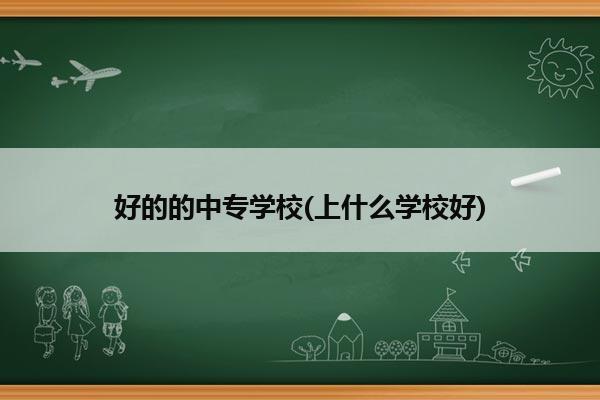 好的的中专学校(上什么学校好)